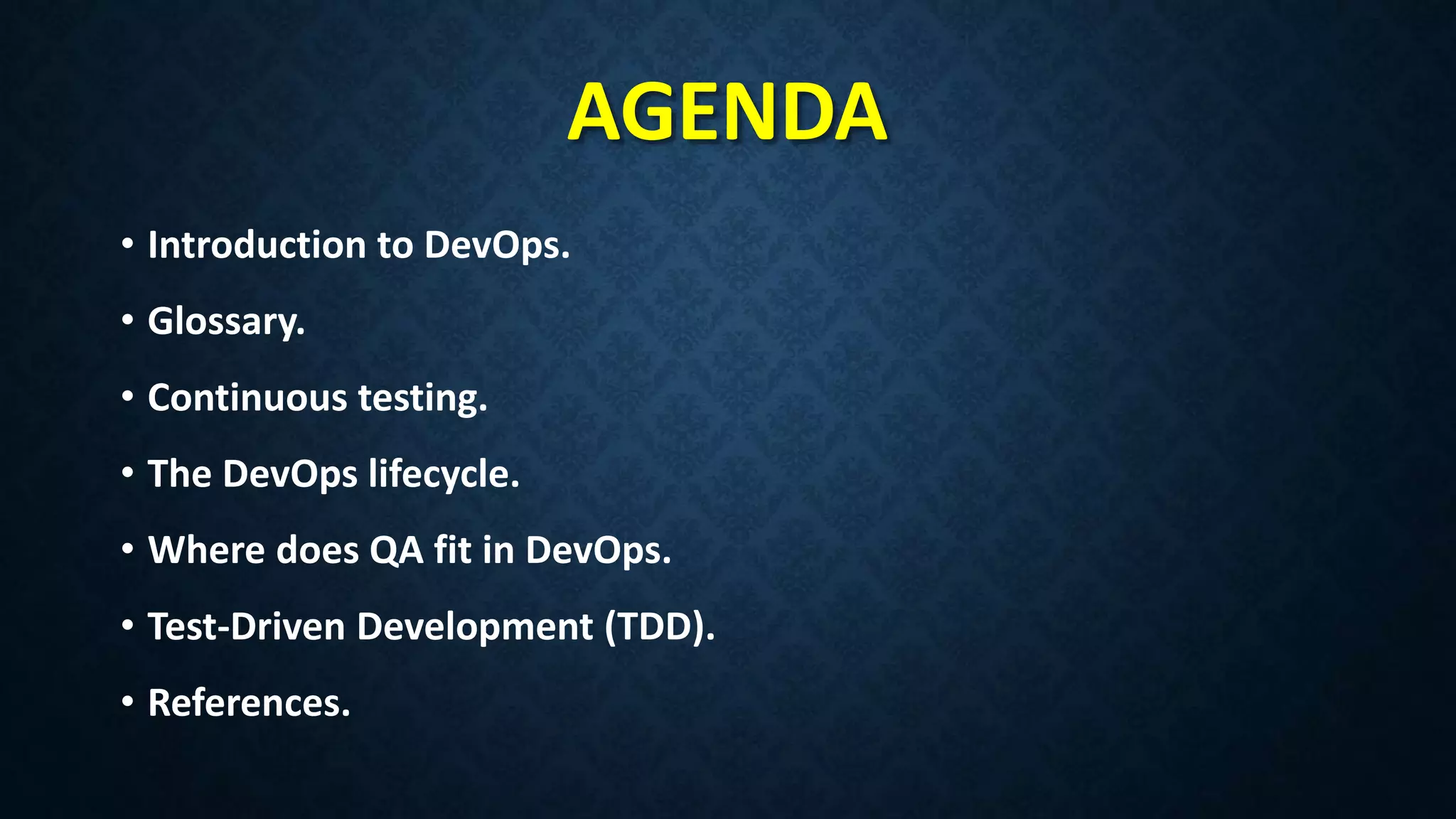 AGENDA

• Introduction to DevOps.
• Glossary.
• Continuous testing.
• The DevOps lifecycle.
• Where does QA fit in DevOps.
• Test-Driven Development (TDD).
• References.